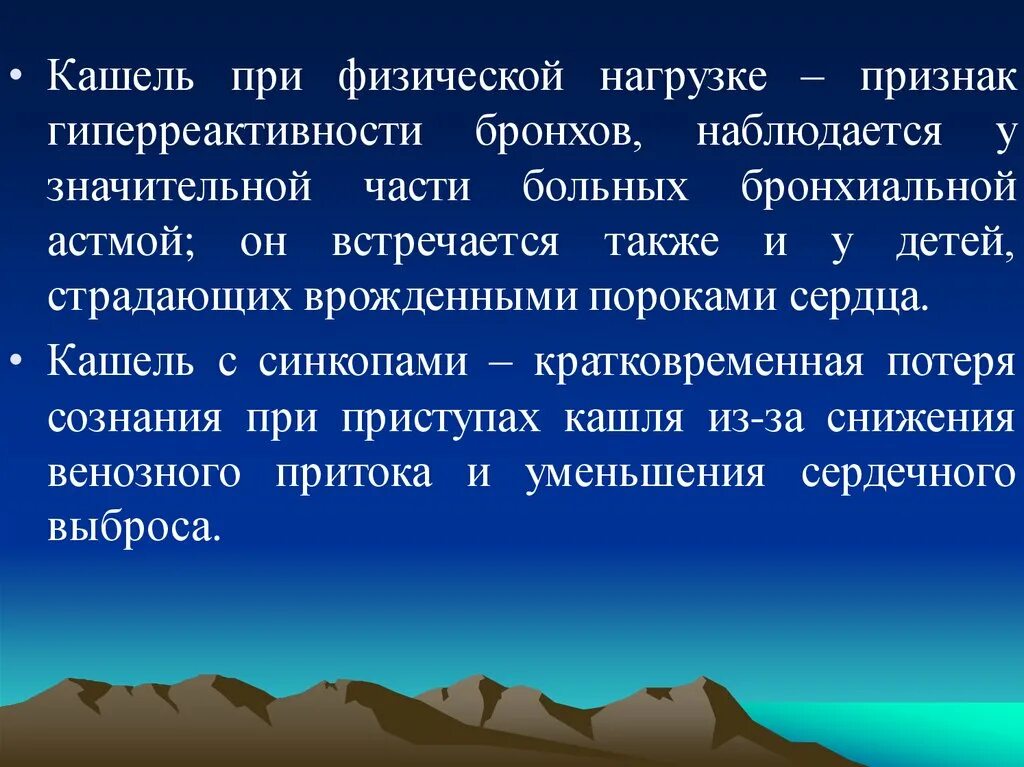 • Кашель при физической нагрузке – признак гиперреактивности бронхов, наблюдается у значительной части больных бронхиальной астмой; он встречается также и у детей, страдающих врожденными пороками сердца.

• Кашель с синкопами – кратковременная потеря сознания при приступах кашля из-за снижения венозного притока и уменьшения сердечного выброса.